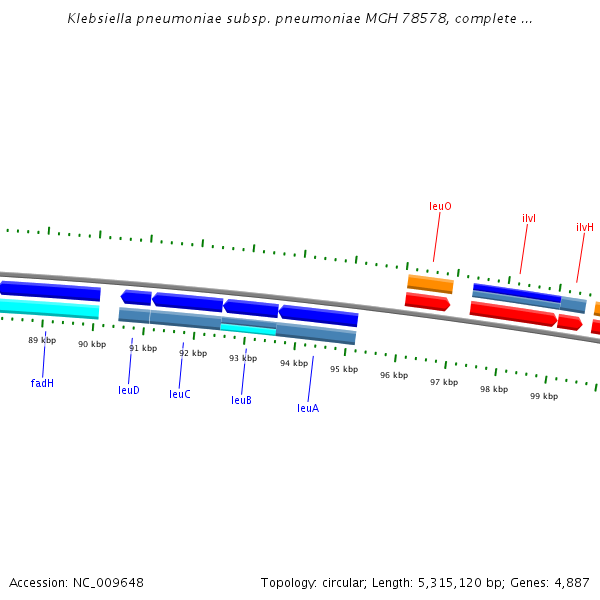 Klebsiella pneumoniae subsp. pneumoniae MGH 78578, complete ...

leuO

ilvI

ilvH

89 kbp

90 kbp

91 kbp

92 kbp

93 kbp

94 kbp

95 kbp

96 kbp

97 kbp

98 kbp

99 kbp

fadH

leuD

leuC

leuB

leuA

Accession: NC_009648

Topology: circular; Length: 5,315,120 bp; Genes: 4,887